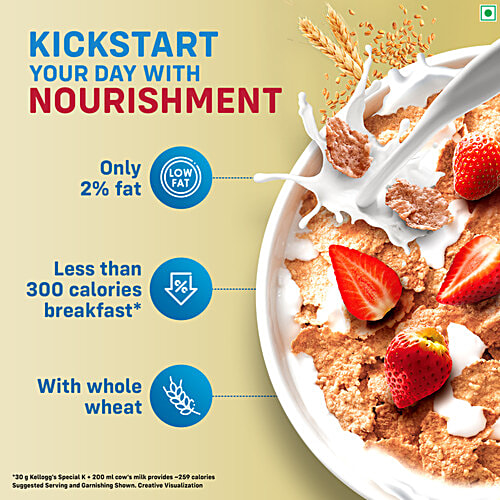 KICKSTART
YOUR DAY WITH
NOURISHMENT

Only 2% fat

LOW FAT

Less than 300 calories breakfast*

%

With whole wheat

*30 g Kellogg's Special K + 200 ml cow's milk provides ~259 calories
Suggested Serving and Garnishing Shown. Creative Visualization